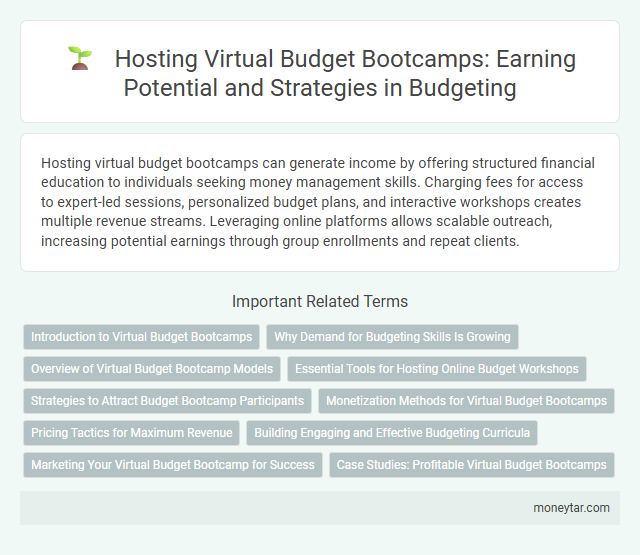 Hosting Virtual Budget Bootcamps: Earning Potential and Strategies in Budgeting

Hosting virtual budget bootcamps can generate income by offering structured financial education to individuals seeking money management skills. Charging fees for access to expert-led sessions, personalized budget plans, and interactive workshops creates multiple revenue streams. Leveraging online platforms allows scalable outreach, increasing potential earnings through group enrollments and repeat clients.

Important Related Terms

Introduction to Virtual Budget Bootcamps

Why Demand for Budgeting Skills Is Growing

Overview of Virtual Budget Bootcamp Models

Essential Tools for Hosting Online Budget Workshops

Strategies to Attract Budget Bootcamp Participants

Monetization Methods for Virtual Budget Bootcamps

Pricing Tactics for Maximum Revenue

Building Engaging and Effective Budgeting Curricula

Marketing Your Virtual Budget Bootcamp for Success

Case Studies: Profitable Virtual Budget Bootcamps

moneytar.com